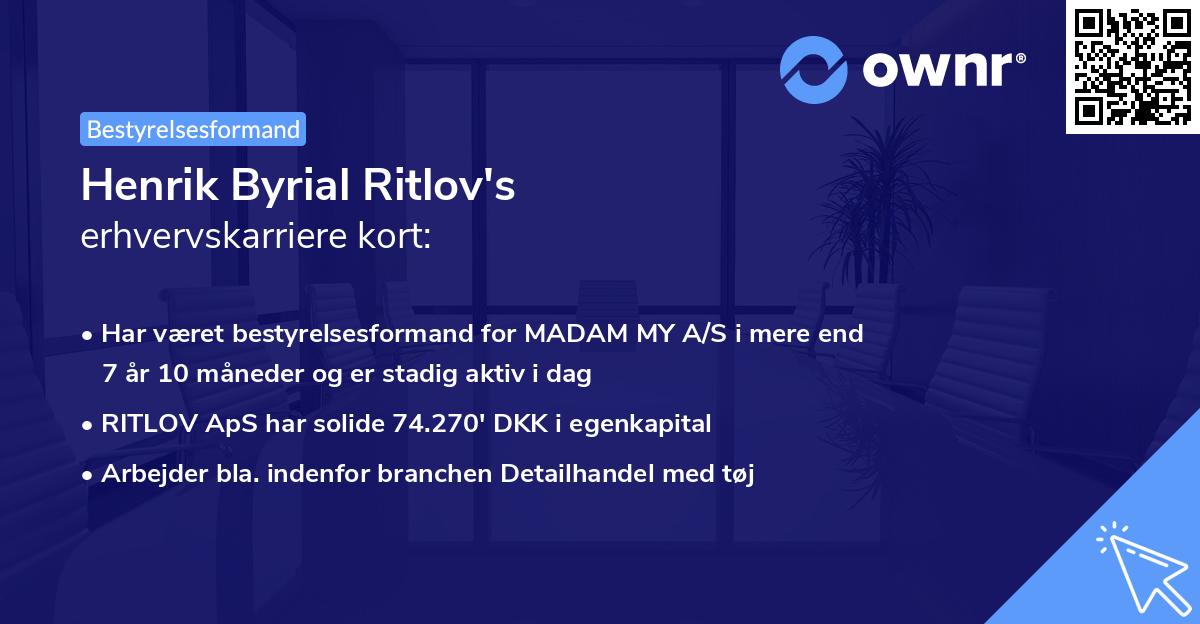 ownr®

Bestyrelsesformand

Henrik Byrial Ritlov's
erhvervskarriere kort:

• Har været bestyrelsesformand for MADAM MY A/S i mere end 7 år 10 måneder og er stadig aktiv i dag
• RITLOV ApS har solide 74.270' DKK i egenkapital
• Arbejder bla. indenfor branchen Detailhandel med tøj